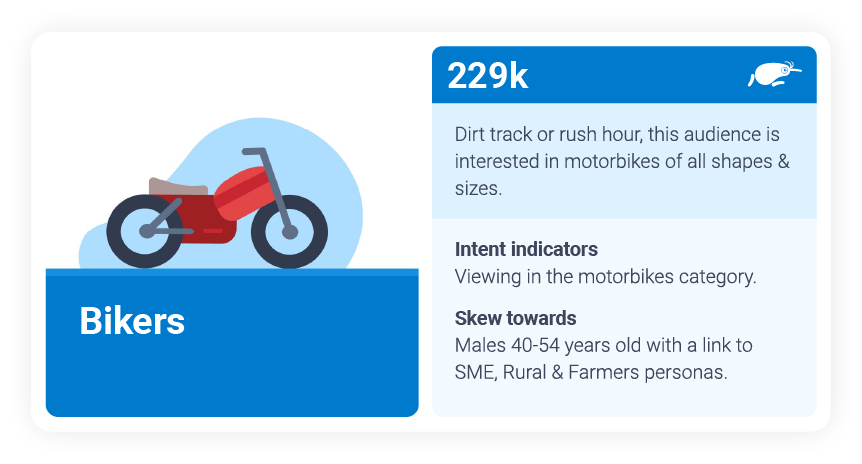 Bikers

229k

Dirt track or rush hour, this audience is interested in motorbikes of all shapes & sizes.

Intent indicators
Viewing in the motorbikes category.

Skew towards
Males 40-54 years old with a link to SME, Rural & Farmers personas.